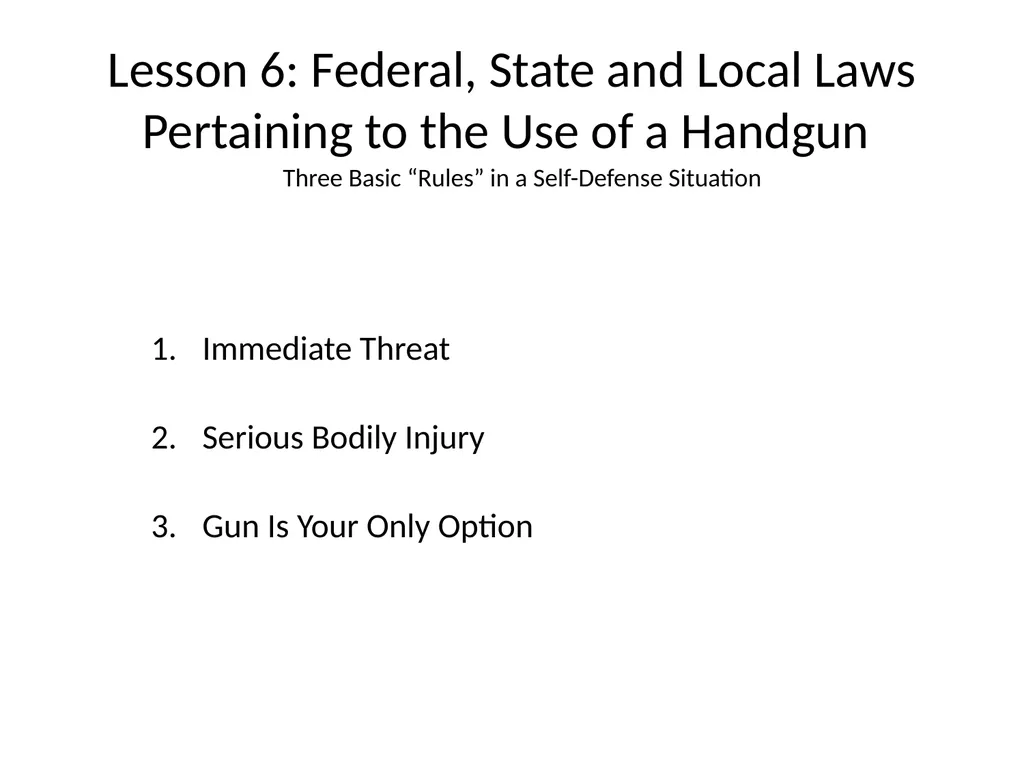 Lesson 6: Federal, State and Local Laws Pertaining to the Use of a Handgun

Three Basic “Rules” in a Self-Defense Situation

1. Immediate Threat

2. Serious Bodily Injury

3. Gun Is Your Only Option